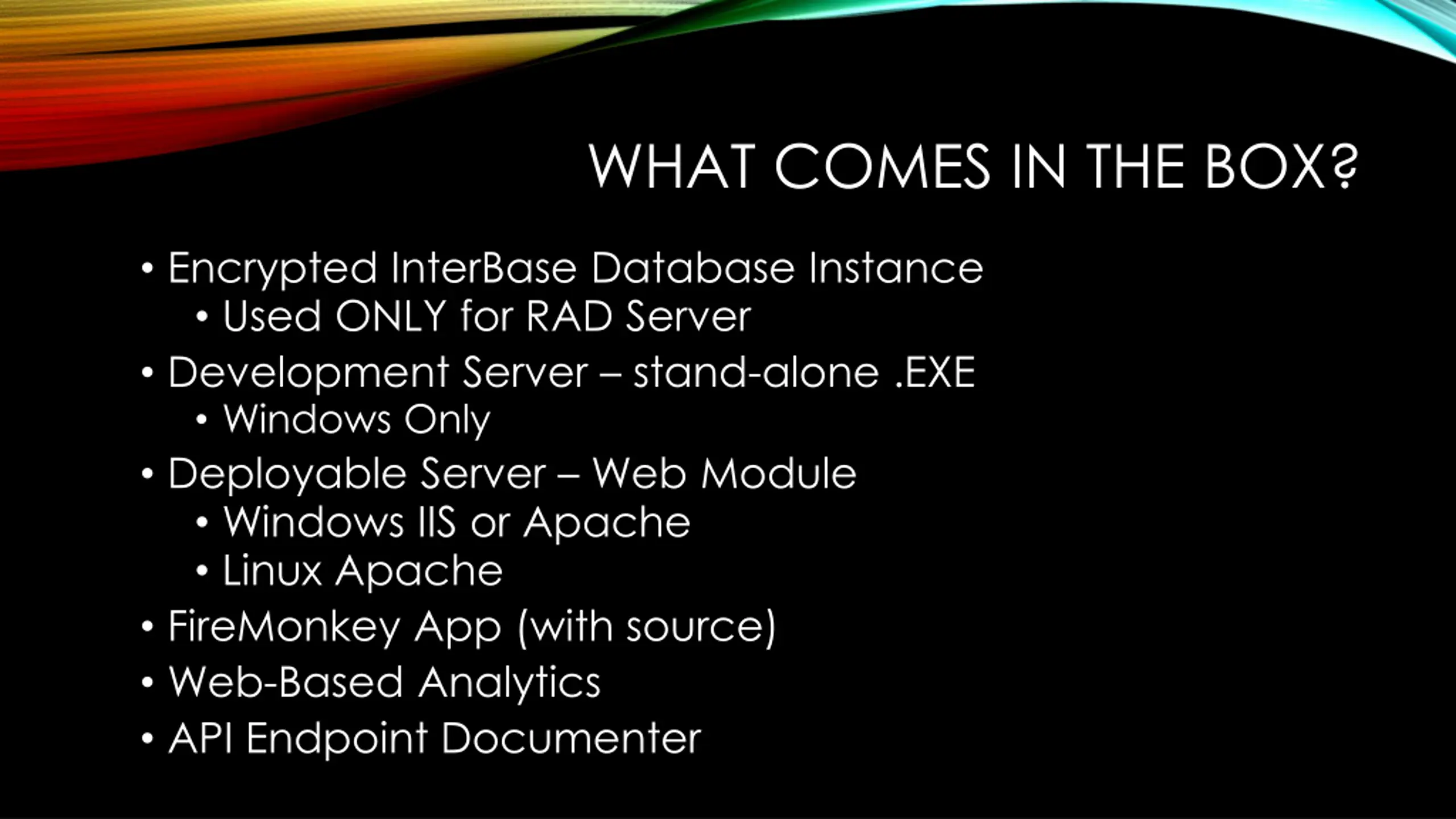 WHAT COMES IN THE BOX?

• Encrypted InterBase Database Instance
  • Used ONLY for RAD Server
• Development Server – stand-alone .EXE
  • Windows Only
• Deployable Server – Web Module
  • Windows IIS or Apache
  • Linux Apache
• FireMonkey App (with source)
• Web-Based Analytics
• API Endpoint Documenter